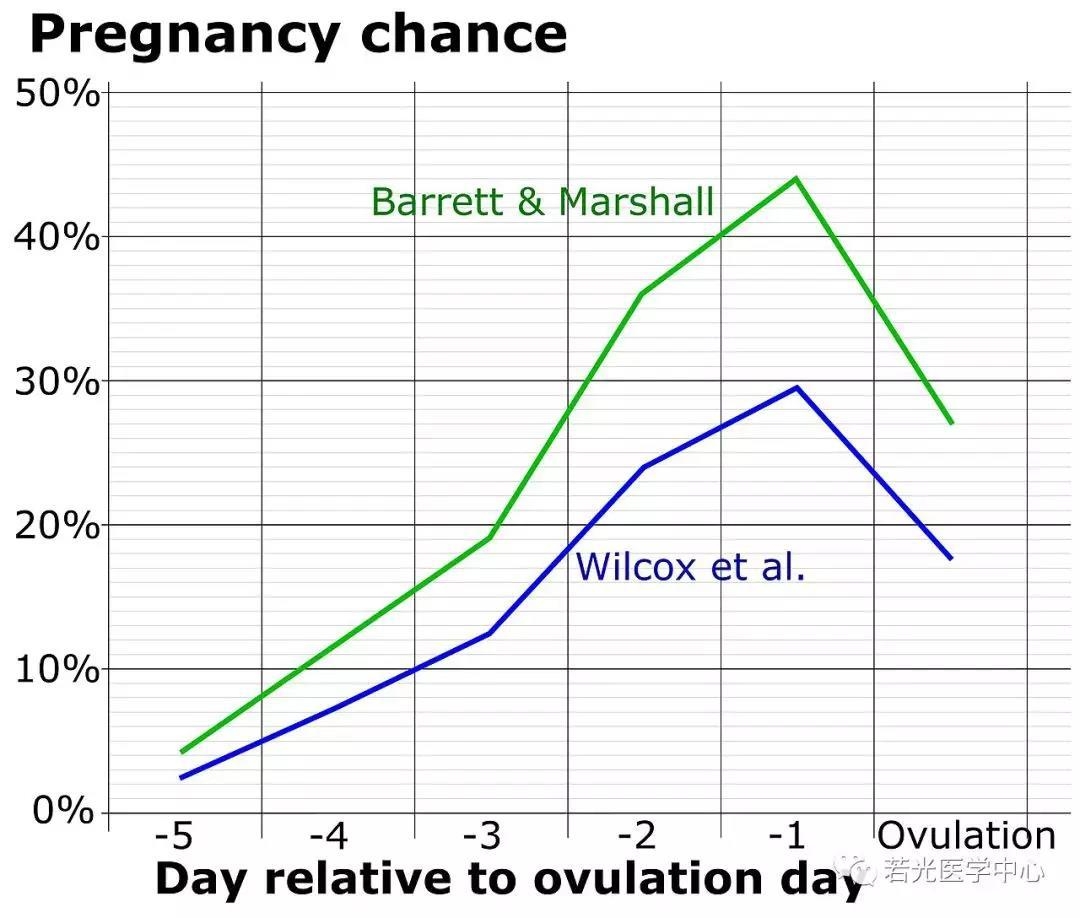 Pregnancy chance

50%
40%
30%
20%
10%
0%

Barrett & Marshall

Wilcox et al.

-5
-4
-3
-2
-1
Ovulation

Day relative to ovulation day

若光医学中心